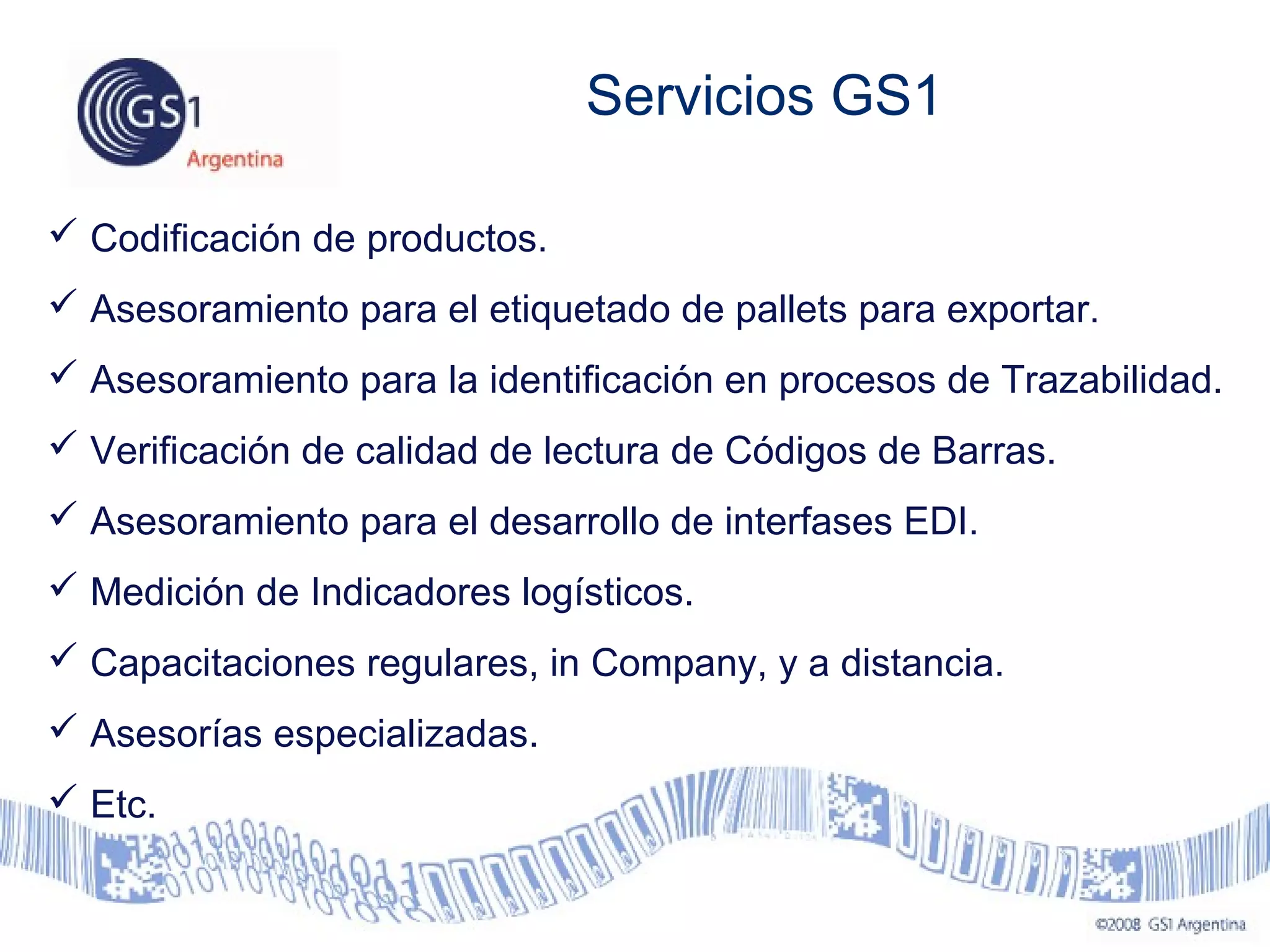 GS1
Argentina

Servicios GS1

✓ Codificación de productos.
✓ Asesoramiento para el etiquetado de pallets para exportar.
✓ Asesoramiento para la identificación en procesos de Trazabilidad.
✓ Verificación de calidad de lectura de Códigos de Barras.
✓ Asesoramiento para el desarrollo de interfases EDI.
✓ Medición de Indicadores logísticos.
✓ Capacitaciones regulares, in Company, y a distancia.
✓ Asesorías especializadas.
✓ Etc.

©2008 GS1 Argentina